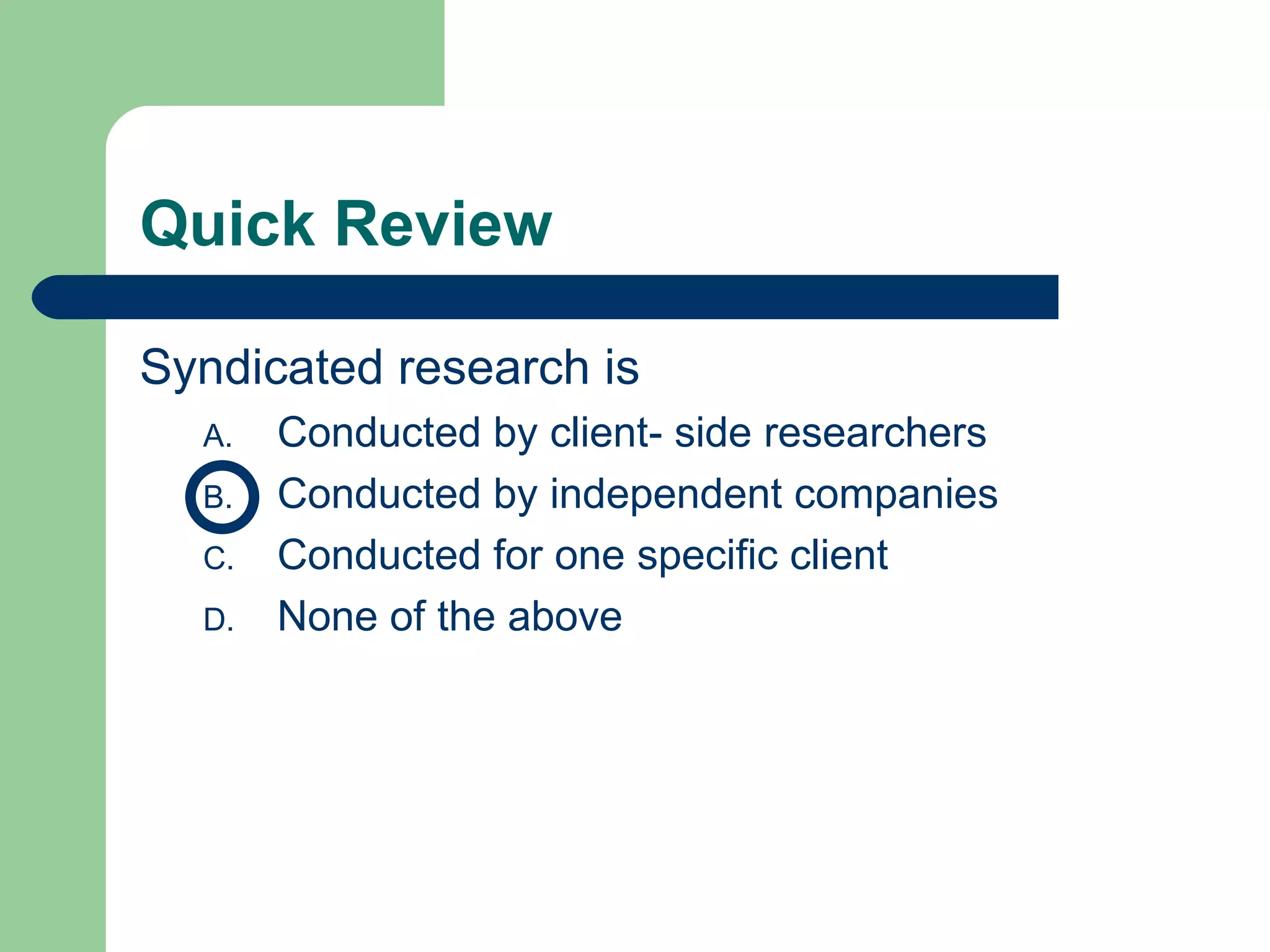 Quick Review

Syndicated research is

A. Conducted by client- side researchers
B. Conducted by independent companies
C. Conducted for one specific client
D. None of the above